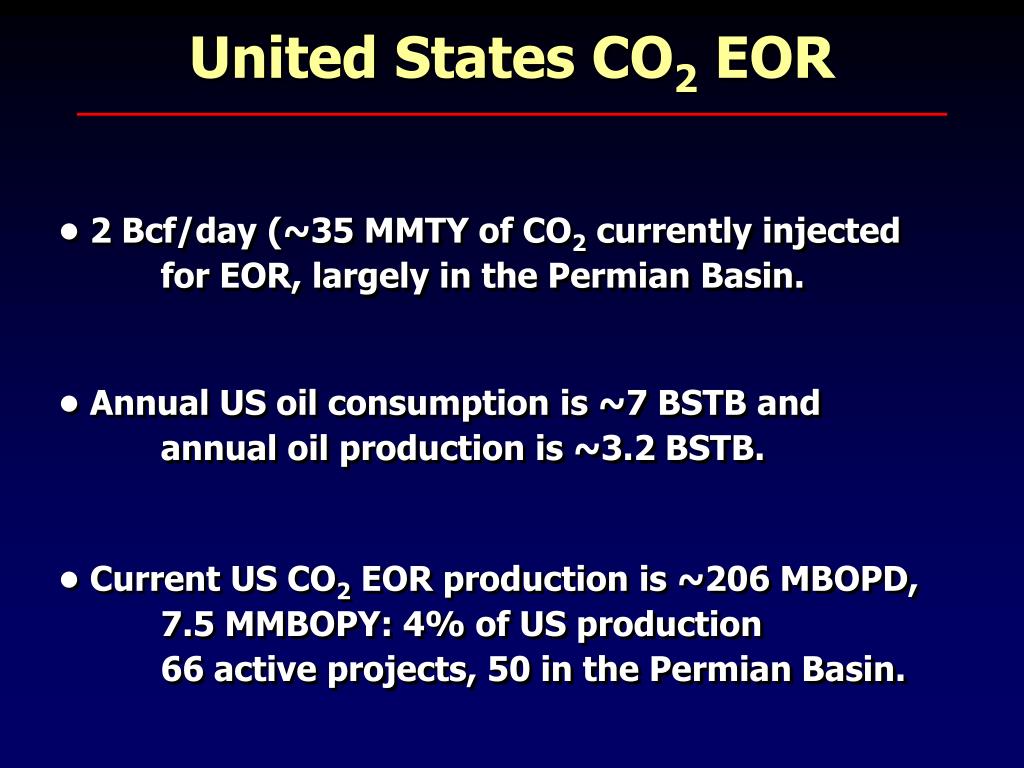 United States $CO_2$ EOR

• 2 Bcf/day (~35 MMTY of $CO_2$ currently injected for EOR, largely in the Permian Basin.

• Annual US oil consumption is ~7 BSTB and annual oil production is ~3.2 BSTB.

• Current US $CO_2$ EOR production is ~206 MBOPD, 7.5 MMBOPY: 4% of US production 66 active projects, 50 in the Permian Basin.